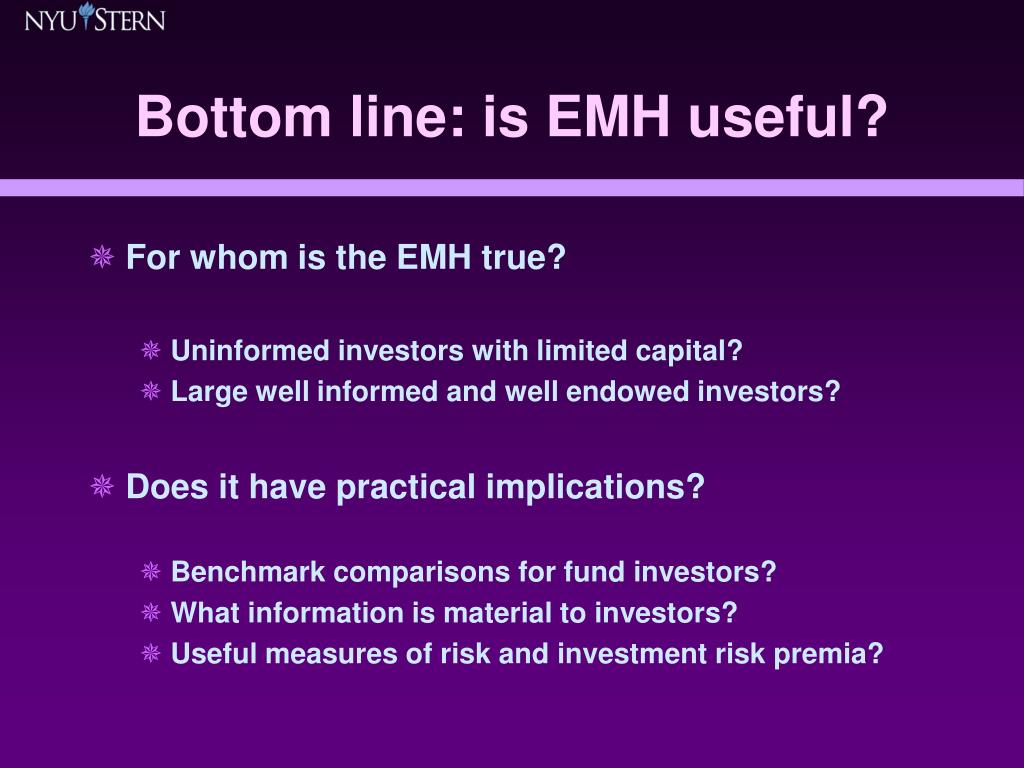 NYU STERN

Bottom line: is EMH useful?

For whom is the EMH true?

Uninformed investors with limited capital?
Large well informed and well endowed investors?

Does it have practical implications?

Benchmark comparisons for fund investors?
What information is material to investors?
Useful measures of risk and investment risk premia?